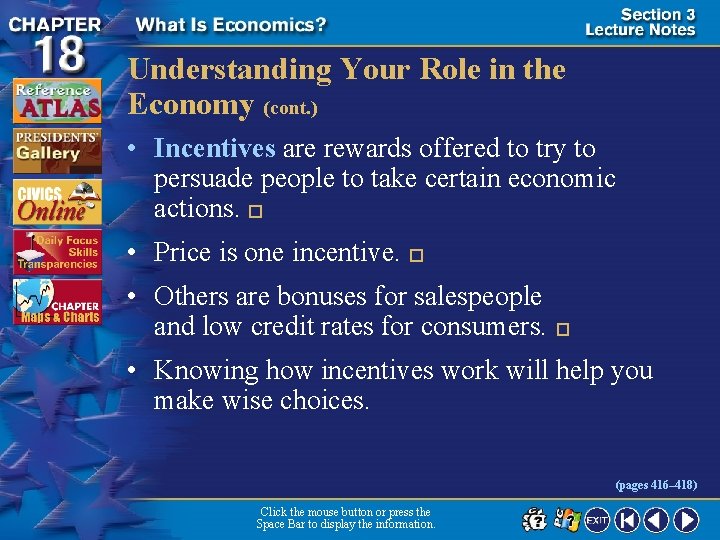 CHAPTER 18

What Is Economics?

Section 3 Lecture Notes

Reference ATLAS

PRESIDENTS' Gallery

CIVICS Online

Daily Focus Skills Transparencies

CHAPTER Maps & Charts

Understanding Your Role in the Economy (cont.)

• Incentives are rewards offered to try to persuade people to take certain economic actions.

• Price is one incentive.

• Others are bonuses for salespeople and low credit rates for consumers.

• Knowing how incentives work will help you make wise choices.

(pages 416–418)

Click the mouse button or press the Space Bar to display the information.

EXIT